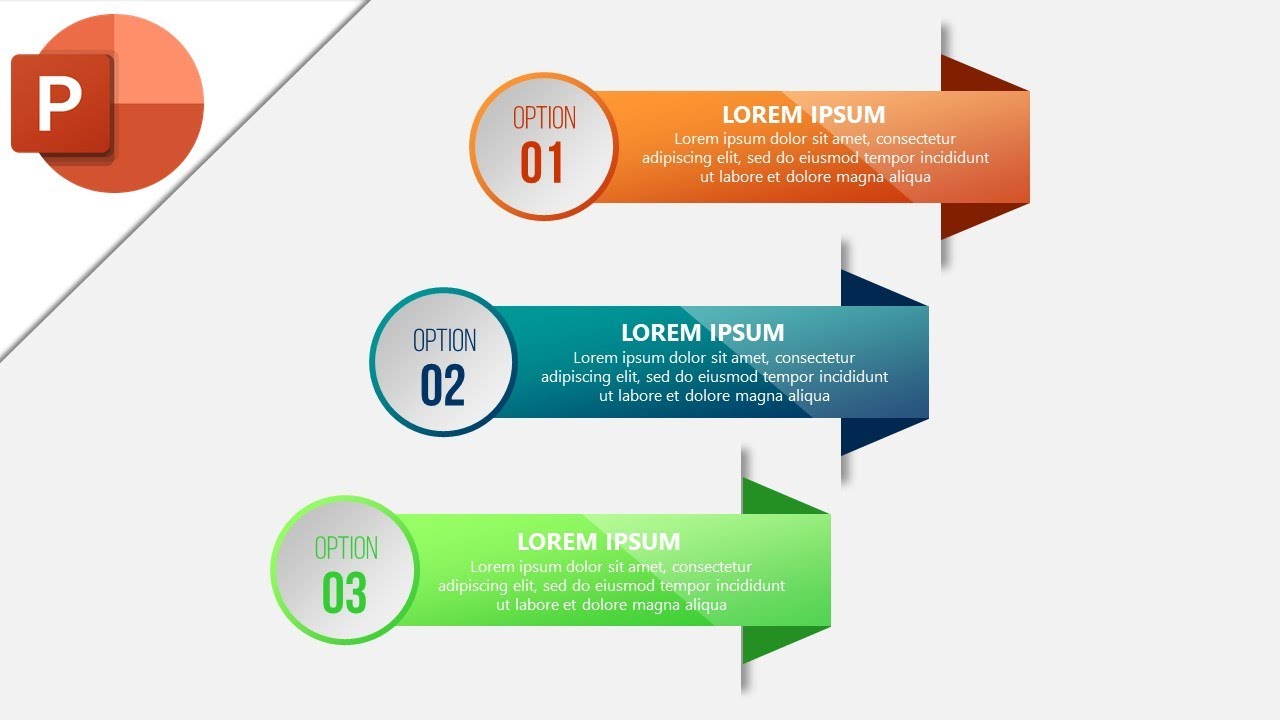 P

OPTION
01

LOREM IPSUM
Lorem ipsum dolor sit amet, consectetur adipiscing elit, sed do eiusmod tempor incididunt ut labore et dolore magna aliqua

OPTION
02

LOREM IPSUM
Lorem ipsum dolor sit amet, consectetur adipiscing elit, sed do eiusmod tempor incididunt ut labore et dolore magna aliqua

OPTION
03

LOREM IPSUM
Lorem ipsum dolor sit amet, consectetur adipiscing elit, sed do eiusmod tempor incididunt ut labore et dolore magna aliqua